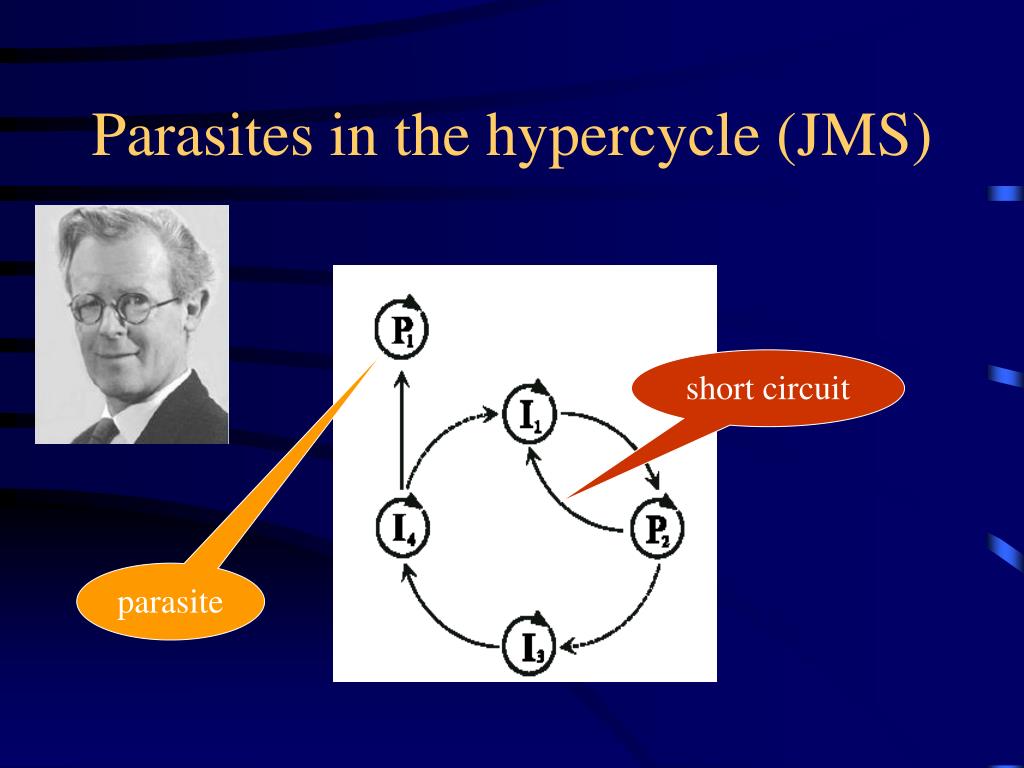 Parasites in the hypercycle (JMS)

$P_1$

$I_1$

short circuit

$I_4$

$P_2$

parasite

$I_3$